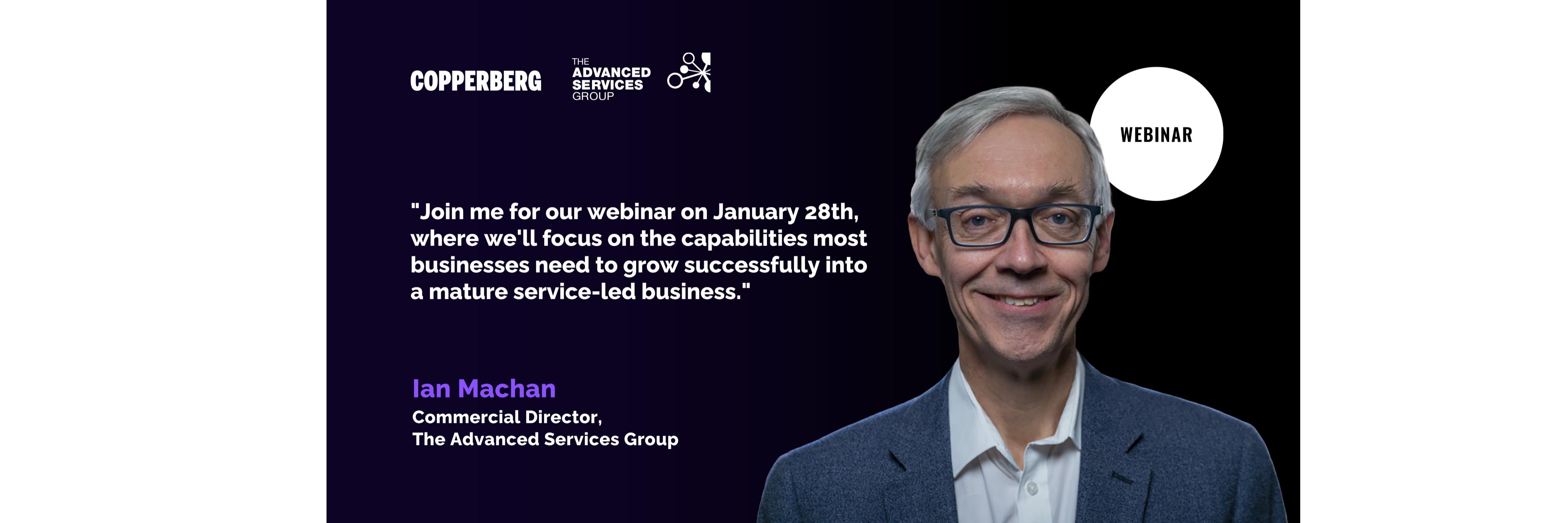 COPPERBERG

THE ADVANCED SERVICES GROUP

WEBINAR

"Join me for our webinar on January 28th, where we'll focus on the capabilities most businesses need to grow successfully into a mature service-led business."

Ian Machan
Commercial Director,
The Advanced Services Group